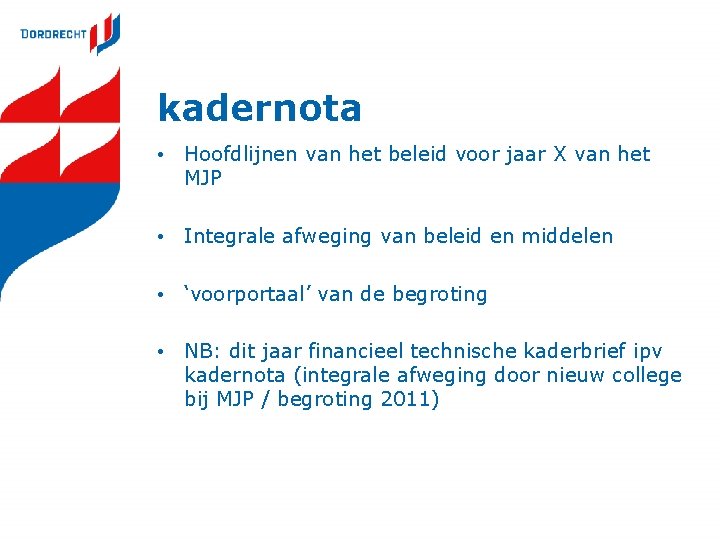 DORDRECHT

kadernota

• Hoofdlijnen van het beleid voor jaar X van het MJP

• Integrale afweging van beleid en middelen

• ‘voorportaal’ van de begroting

• NB: dit jaar financieel technische kaderbrief ipv kadernota (integrale afweging door nieuw college bij MJP / begroting 2011)